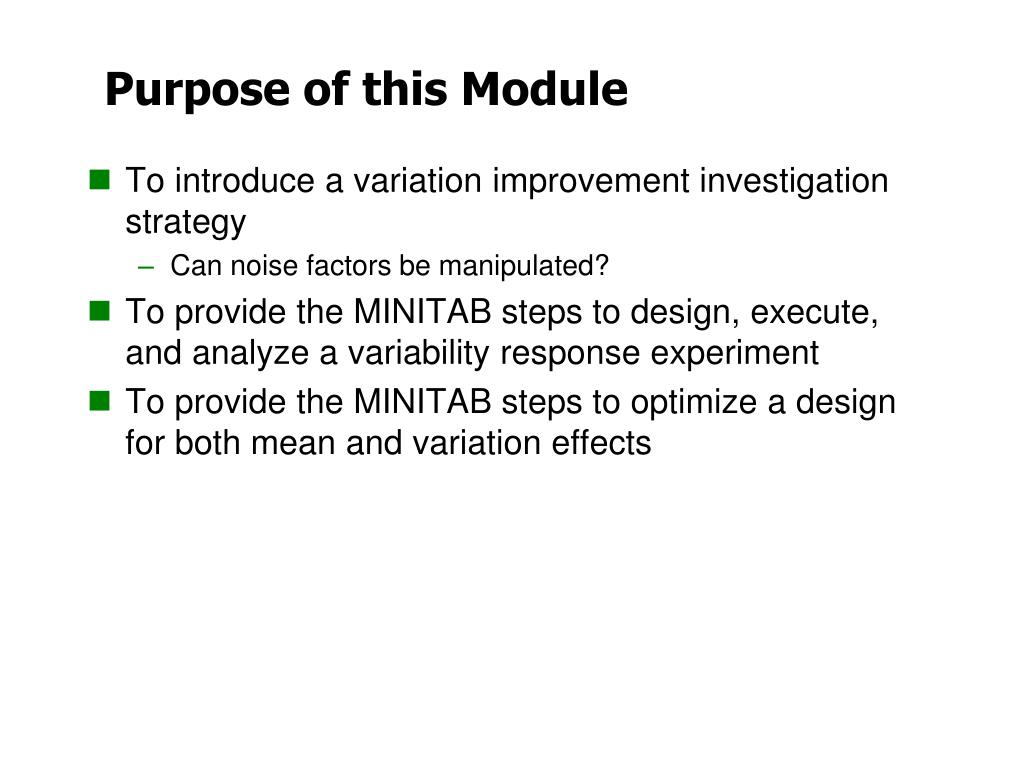 Purpose of this Module

To introduce a variation improvement investigation strategy

– Can noise factors be manipulated?

To provide the MINITAB steps to design, execute, and analyze a variability response experiment

To provide the MINITAB steps to optimize a design for both mean and variation effects